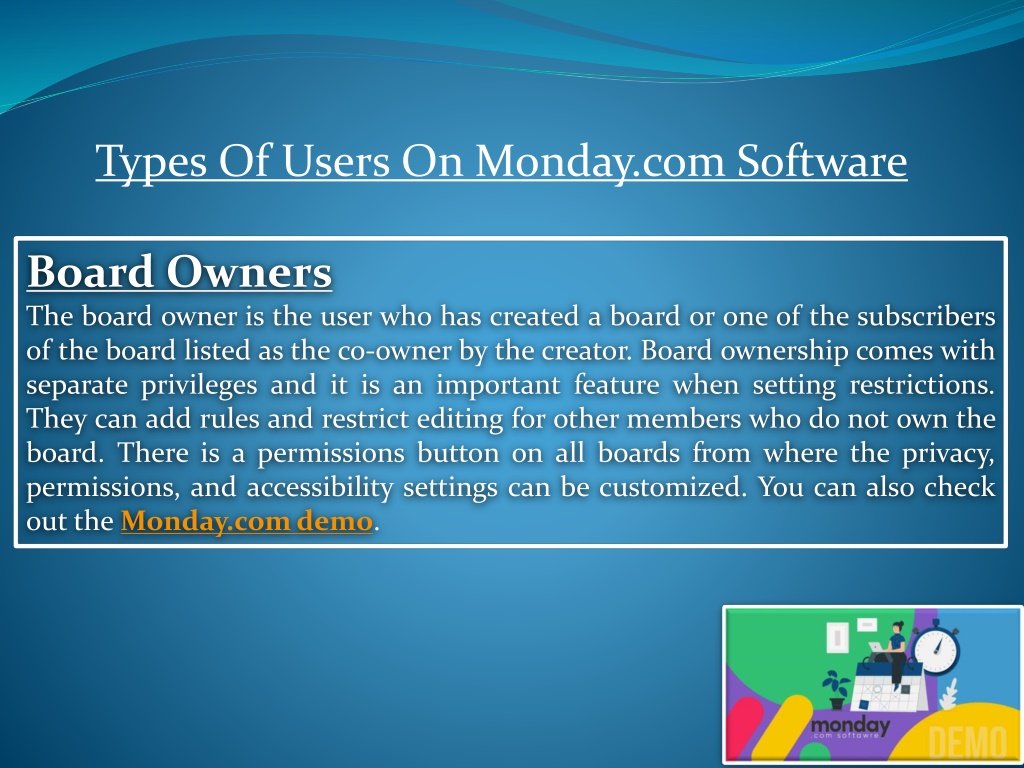 Types Of Users On Monday.com Software

Board Owners

The board owner is the user who has created a board or one of the subscribers of the board listed as the co-owner by the creator. Board ownership comes with separate privileges and it is an important feature when setting restrictions. They can add rules and restrict editing for other members who do not own the board. There is a permissions button on all boards from where the privacy, permissions, and accessibility settings can be customized. You can also check out the Monday.com demo.

monday
.com softawre
DEMO